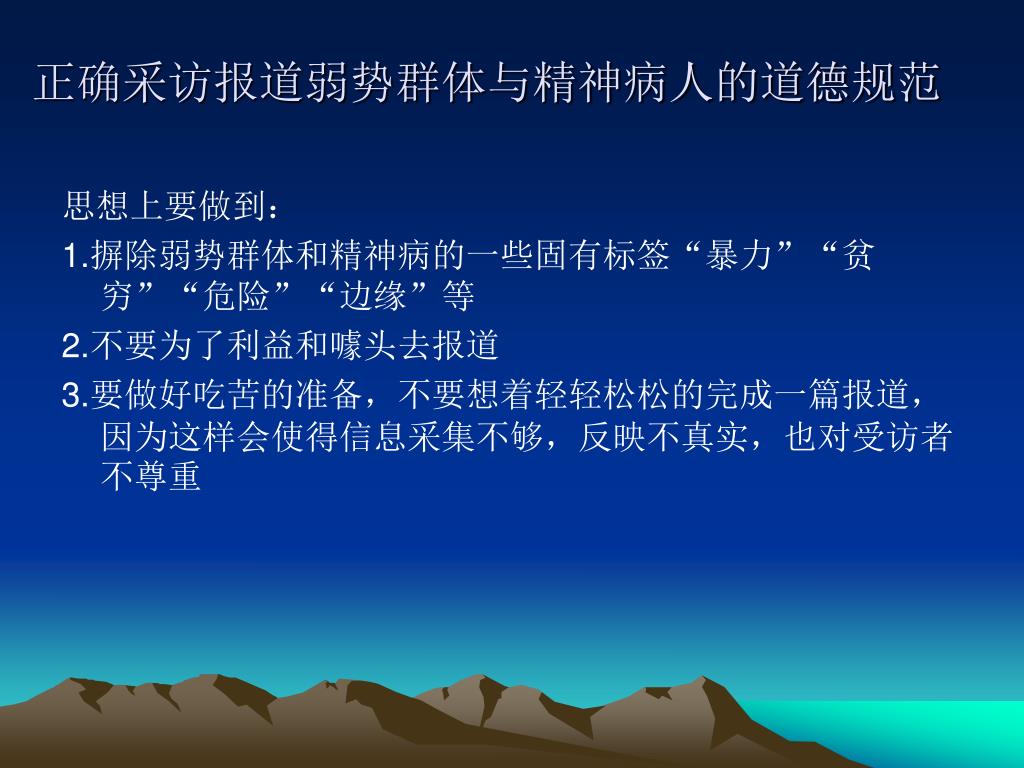 正确采访报道弱势群体与精神病人的道德规范

思想上要做到：

1.摒除弱势群体和精神病的一些固有标签“暴力”“贫穷”“危险”“边缘”等

2.不要为了利益和噱头去报道

3.要做好吃苦的准备，不要想着轻轻松松的完成一篇报道，因为这样会使得信息采集不够，反映不真实，也对受访者不尊重